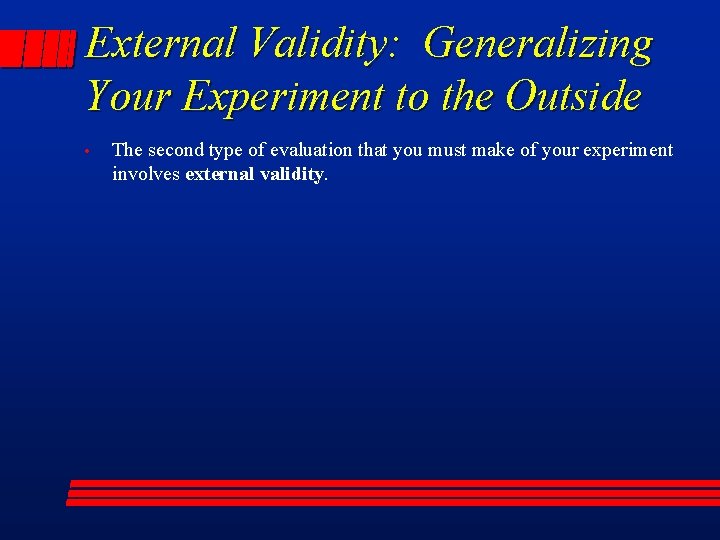 External Validity:  Generalizing Your Experiment to the Outside

• The second type of evaluation that you must make of your experiment involves external validity.